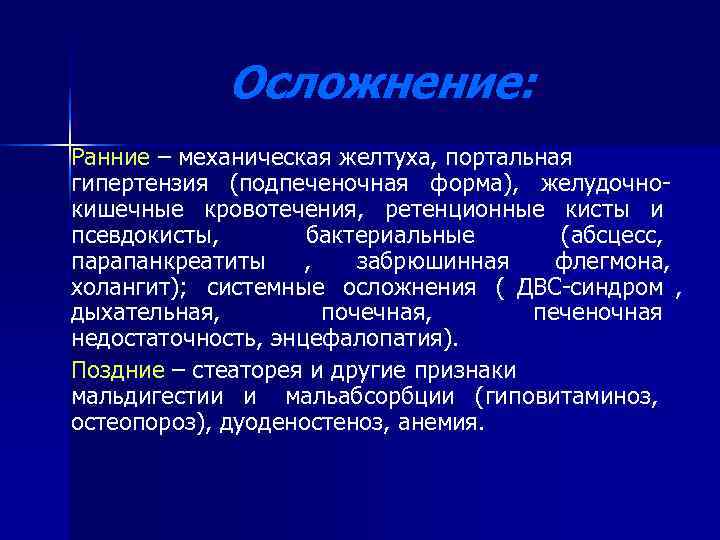 Осложнение:

Ранние – механическая желтуха, портальная гипертензия (подпеченочная форма), желудочно-кишечные кровотечения, ретенционные кисты и псевдокисты, бактериальные (абсцесс, парапанкреатиты , забрюшинная флегмона, холангит); системные осложнения ( ДВС-синдром , дыхательная, почечная, печеночная недостаточность, энцефалопатия).

Поздние – стеаторея и другие признаки мальдигестии и мальабсорбции (гиповитаминоз, остеопороз), дуоденостеноз, анемия.